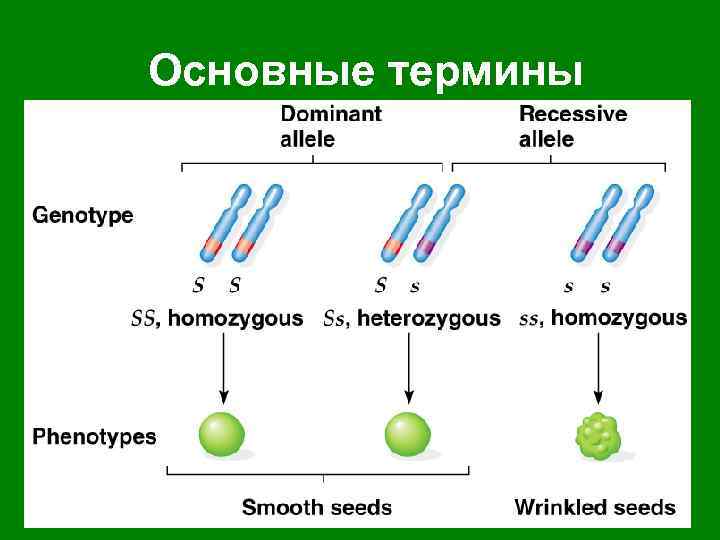 Основные термины

Dominant allele

Recessive allele

Genotype

$S$ $S$

$S$ $s$

$s$ $s$

$SS$, homozygous

$Ss$, heterozygous

$ss$, homozygous

Phenotypes

Smooth seeds

Wrinkled seeds